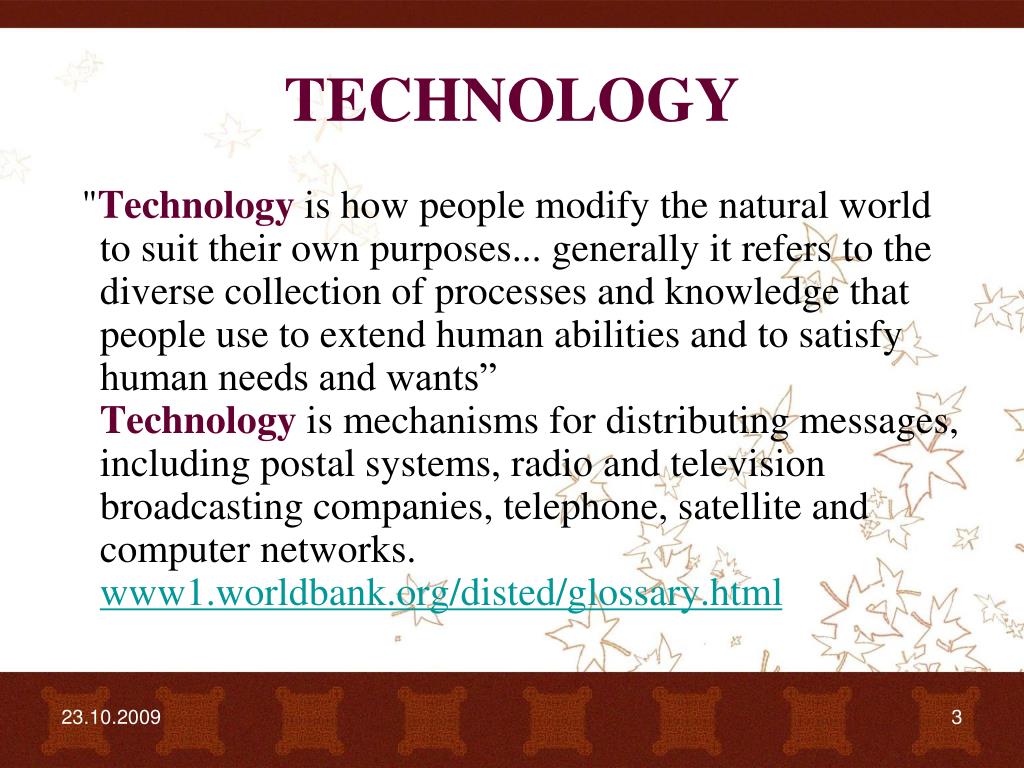 TECHNOLOGY

"Technology is how people modify the natural world to suit their own purposes... generally it refers to the diverse collection of processes and knowledge that people use to extend human abilities and to satisfy human needs and wants”
Technology is mechanisms for distributing messages, including postal systems, radio and television broadcasting companies, telephone, satellite and computer networks.
www1.worldbank.org/disted/glossary.html

23.10.2009

3